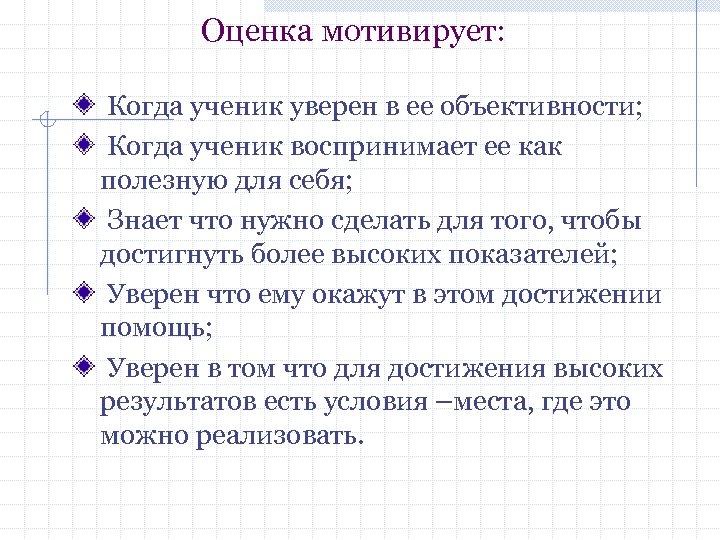 Оценка мотивирует:

Когда ученик уверен в ее объективности;

Когда ученик воспринимает ее как полезную для себя;

Знает что нужно сделать для того, чтобы достигнуть более высоких показателей;

Уверен что ему окажут в этом достижении помощь;

Уверен в том что для достижения высоких результатов есть условия –места, где это можно реализовать.